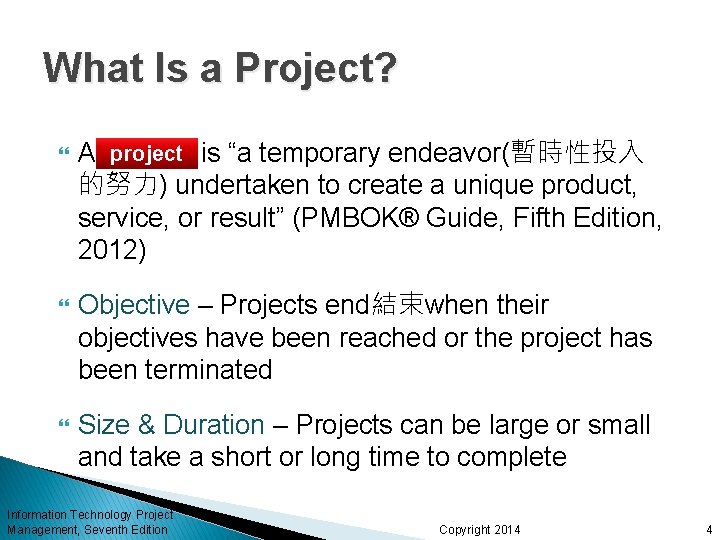 What Is a Project?

A project is “a temporary endeavor(暫時性投入的努力) undertaken to create a unique product, service, or result” (PMBOK® Guide, Fifth Edition, 2012)

Objective – Projects end結束when their objectives have been reached or the project has been terminated

Size & Duration – Projects can be large or small and take a short or long time to complete

Information Technology Project Management, Seventh Edition

Copyright 2014

4